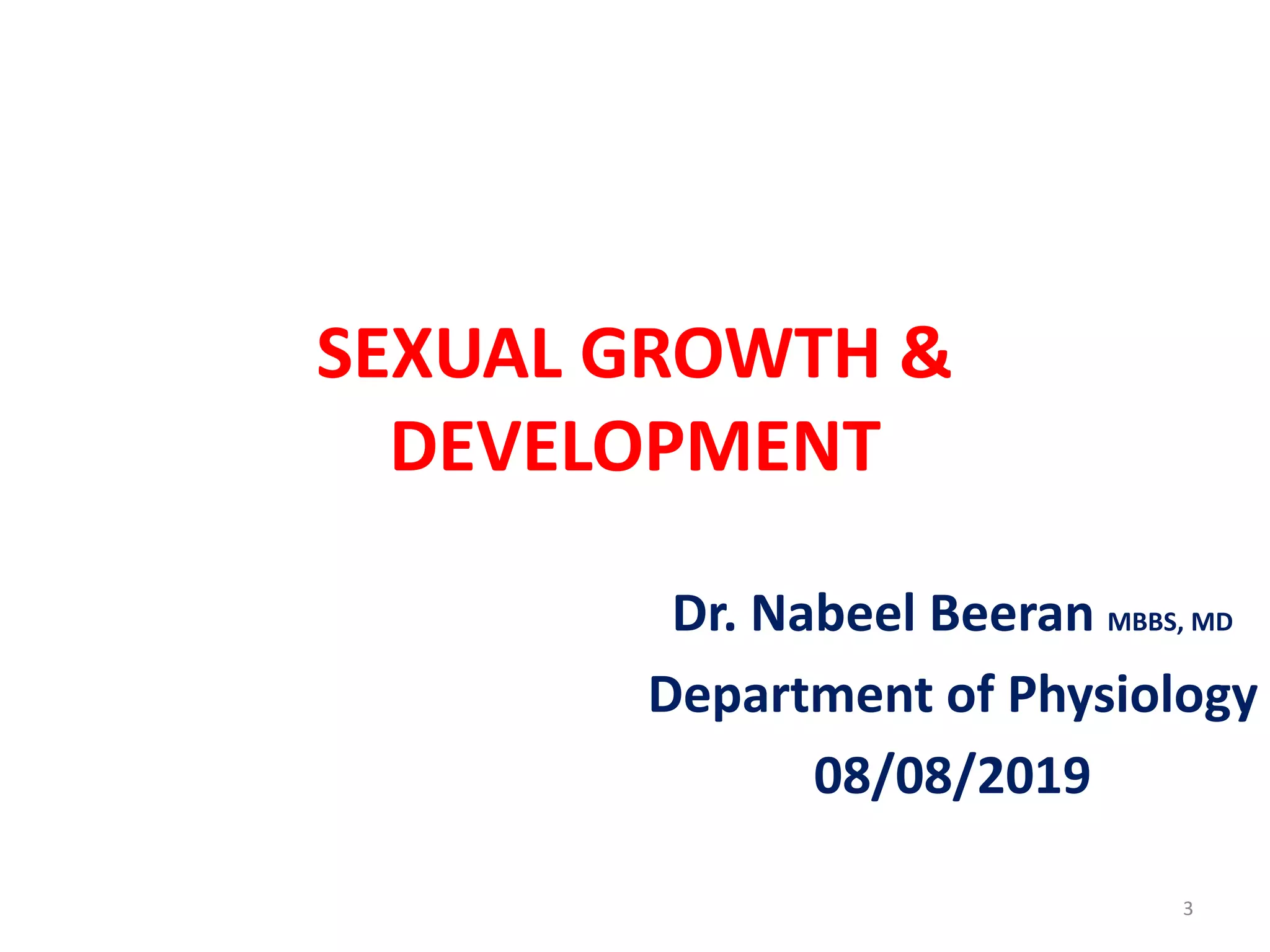 SEXUAL GROWTH & DEVELOPMENT

Dr. Nabeel Beeran MBBS, MD

Department of Physiology

08/08/2019

3